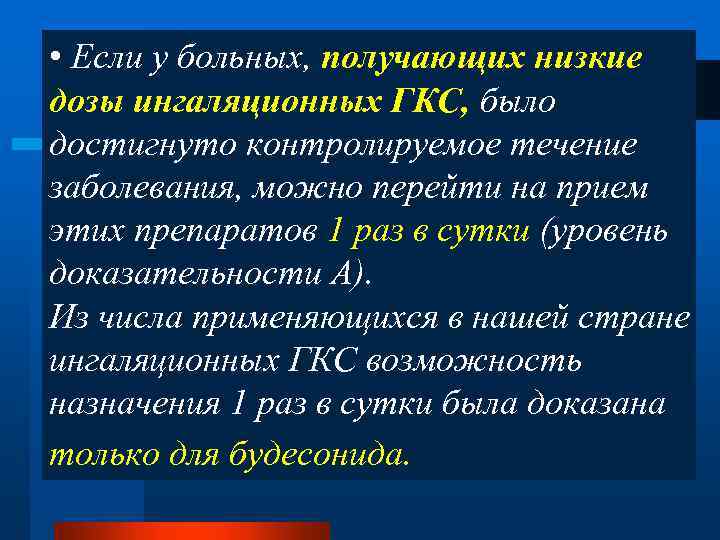 • Если у больных, получающих низкие дозы ингаляционных ГКС, было достигнуто контролируемое течение заболевания, можно перейти на прием этих препаратов 1 раз в сутки (уровень доказательности А).
Из числа применяющихся в нашей стране ингаляционных ГКС возможность назначения 1 раз в сутки была доказана только для будесонида.